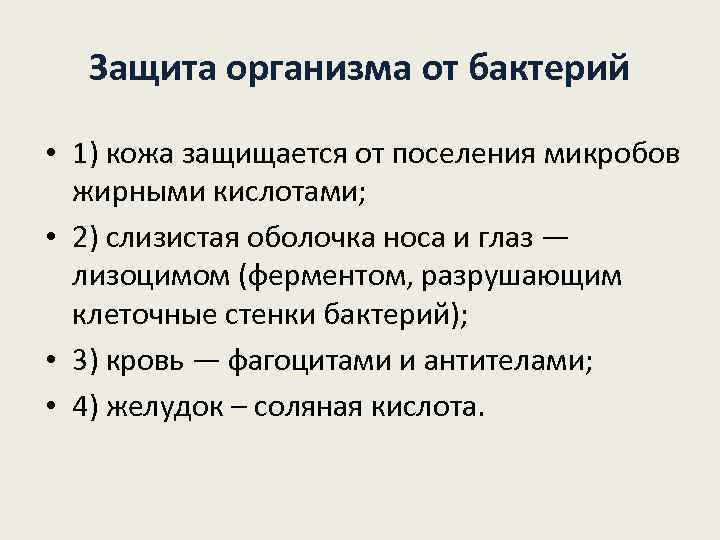 Защита организма от бактерий

• 1) кожа защищается от поселения микробов жирными кислотами;
• 2) слизистая оболочка носа и глаз — лизоцимом (ферментом, разрушающим клеточные стенки бактерий);
• 3) кровь — фагоцитами и антителами;
• 4) желудок – соляная кислота.